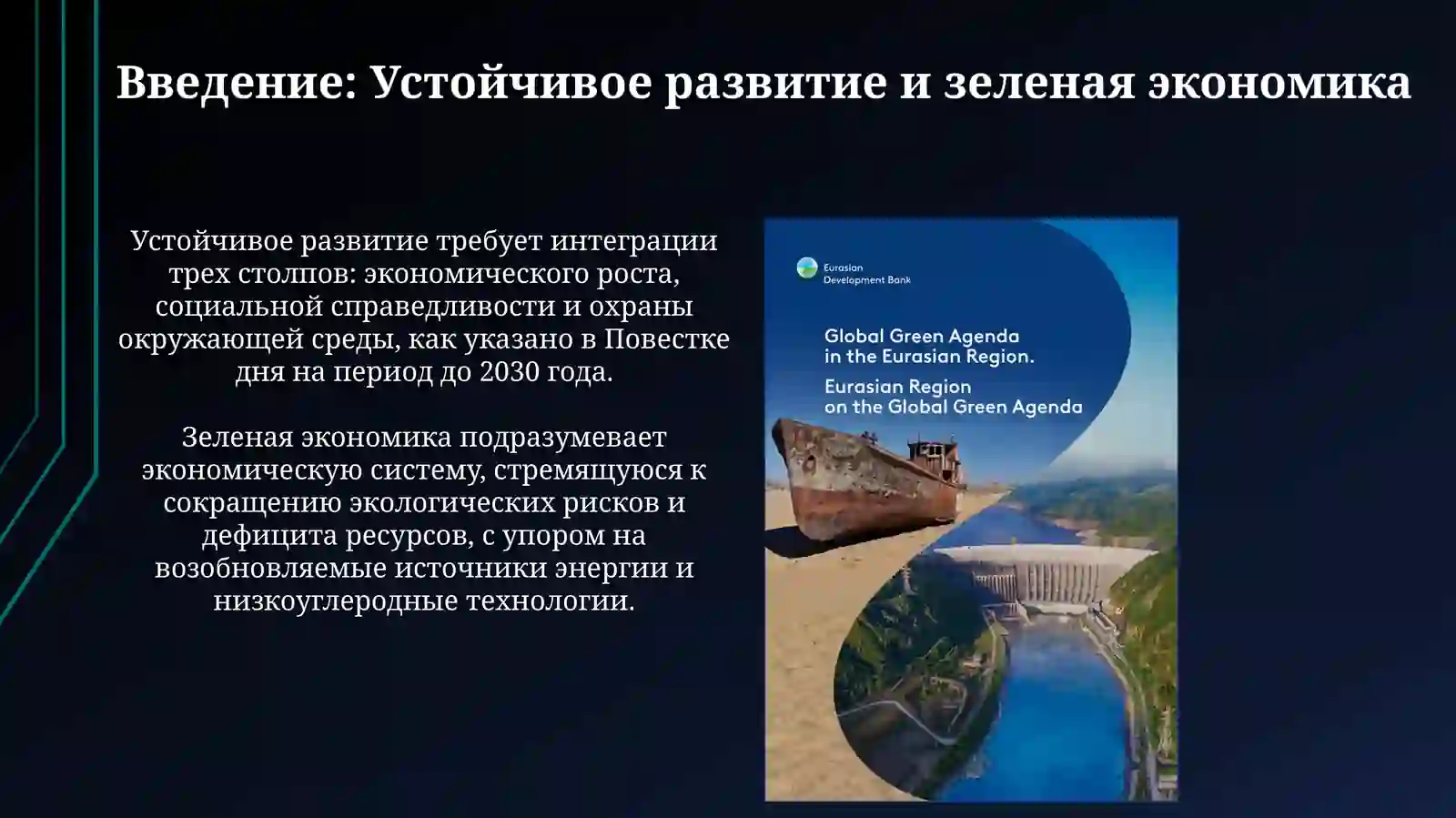 Введение: Устойчивое развитие и зеленая экономика

Устойчивое развитие требует интеграции трех столпов: экономического роста, социальной справедливости и охраны окружающей среды, как указано в Повестке дня на период до 2030 года.

Зеленая экономика подразумевает экономическую систему, стремящуюся к сокращению экологических рисков и дефицита ресурсов, с упором на возобновляемые источники энергии и низкоуглеродные технологии.

Eurasian Development Bank

Global Green Agenda in the Eurasian Region.
Eurasian Region on the Global Green Agenda